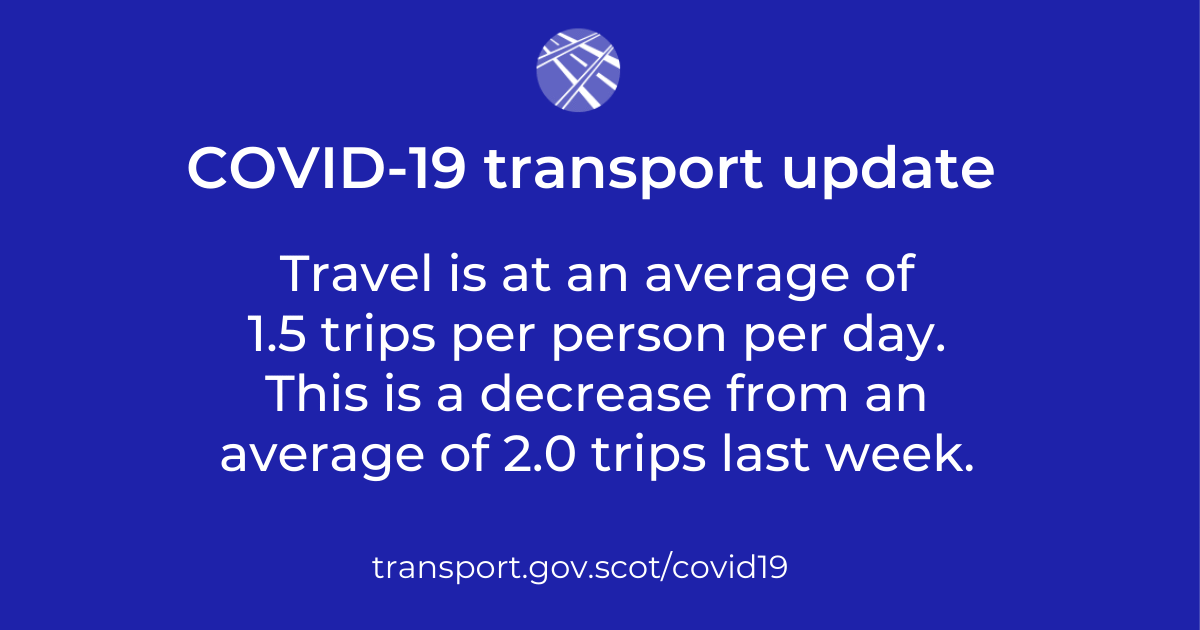 COVID-19 transport update

Travel is at an average of 1.5 trips per person per day. This is a decrease from an average of 2.0 trips last week.

transport.gov.scot/covid19